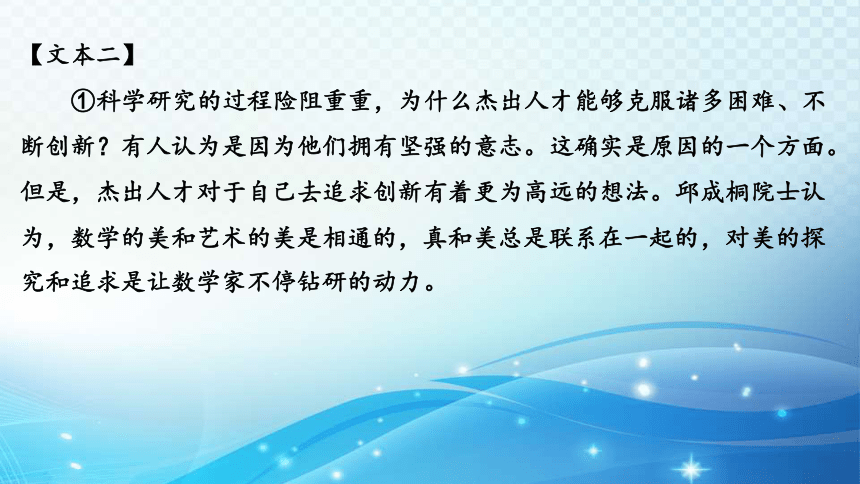 【文本二】

①科学研究的过程险阻重重，为什么杰出人才能够克服诸多困难、不断创新？有人认为是因为他们拥有坚强的意志。这确实是原因的一个方面。但是，杰出人才对于自己去追求创新有着更为高远的想法。邱成桐院士认为，数学的美和艺术的美是相通的，真和美总是联系在一起的，对美的探究和追求是让数学家不停钻研的动力。